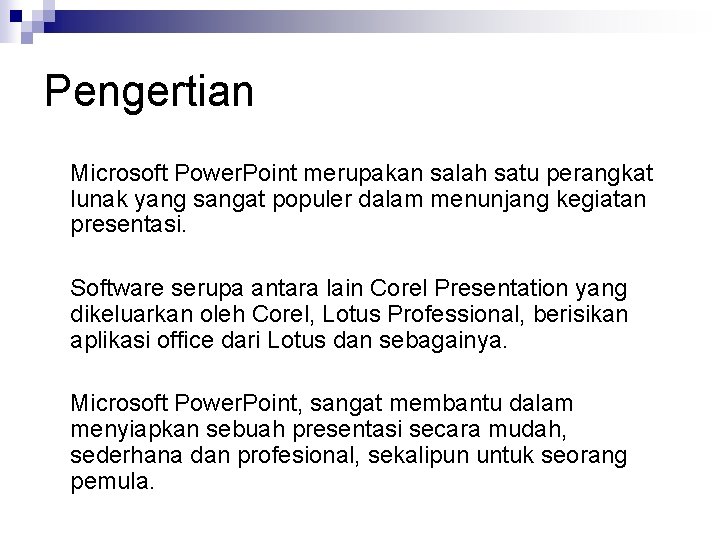 Pengertian

Microsoft PowerPoint merupakan salah satu perangkat lunak yang sangat populer dalam menunjang kegiatan presentasi.

Software serupa antara lain Corel Presentation yang dikeluarkan oleh Corel, Lotus Professional, berisikan aplikasi office dari Lotus dan sebagainya.

Microsoft PowerPoint, sangat membantu dalam menyiapkan sebuah presentasi secara mudah, sederhana dan profesional, sekalipun untuk seorang pemula.